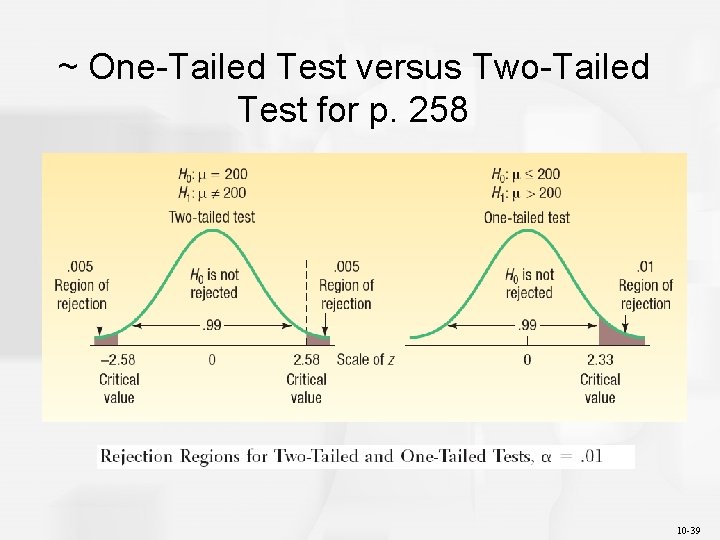 ~ One-Tailed Test versus Two-Tailed Test for p. 258

$H_0$: $\mu = 200$
$H_1$: $\mu \neq 200$
Two-tailed test

.005
Region of rejection

$H_0$ is not rejected

.005
Region of rejection

.99

−2.58
Critical value

0

2.58
Critical value

Scale of $z$

$H_0$: $\mu \leq 200$
$H_1$: $\mu > 200$
One-tailed test

$H_0$ is not rejected

.01
Region of rejection

.99

0

2.33
Critical value

Rejection Regions for Two-Tailed and One-Tailed Tests, $\alpha = .01$

10-39